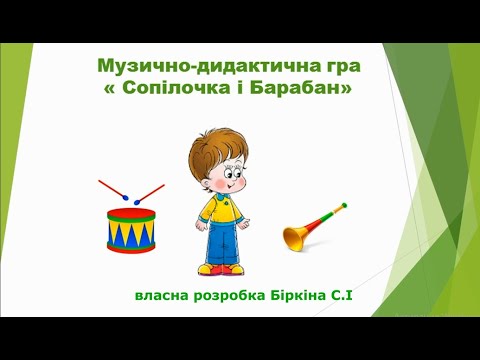 Музично-дидактична гра
« Сопілочка і Барабан»

власна розробка Біркіна С.І